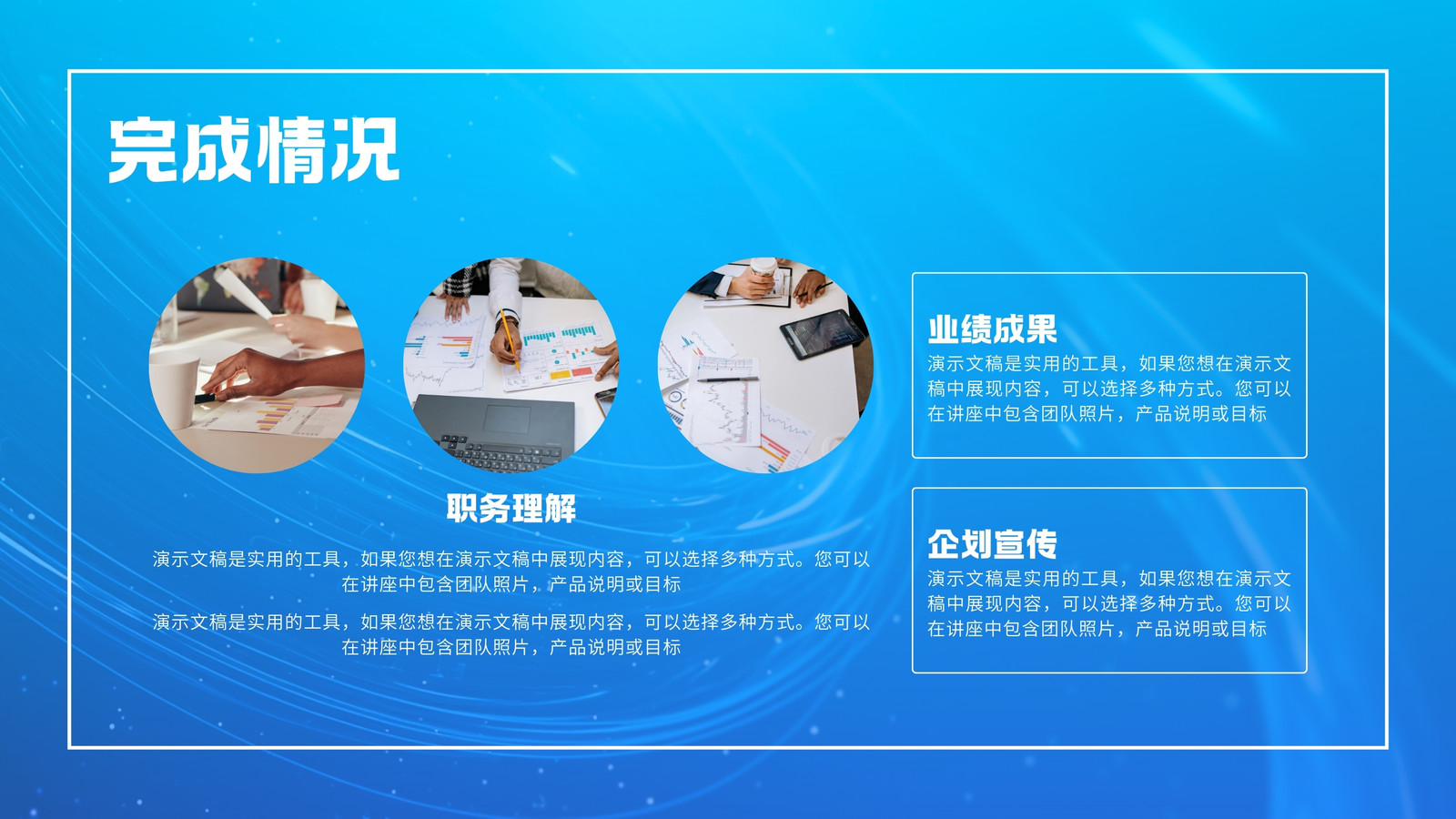 完成情况

职务理解

演示文稿是实用的工具，如果您想在演示文稿中展现内容，可以选择多种方式。您可以在讲座中包含团队照片，产品说明或目标

演示文稿是实用的工具，如果您想在演示文稿中展现内容，可以选择多种方式。您可以在讲座中包含团队照片，产品说明或目标

业绩成果

演示文稿是实用的工具，如果您想在演示文稿中展现内容，可以选择多种方式。您可以在讲座中包含团队照片，产品说明或目标

企划宣传

演示文稿是实用的工具，如果您想在演示文稿中展现内容，可以选择多种方式。您可以在讲座中包含团队照片，产品说明或目标